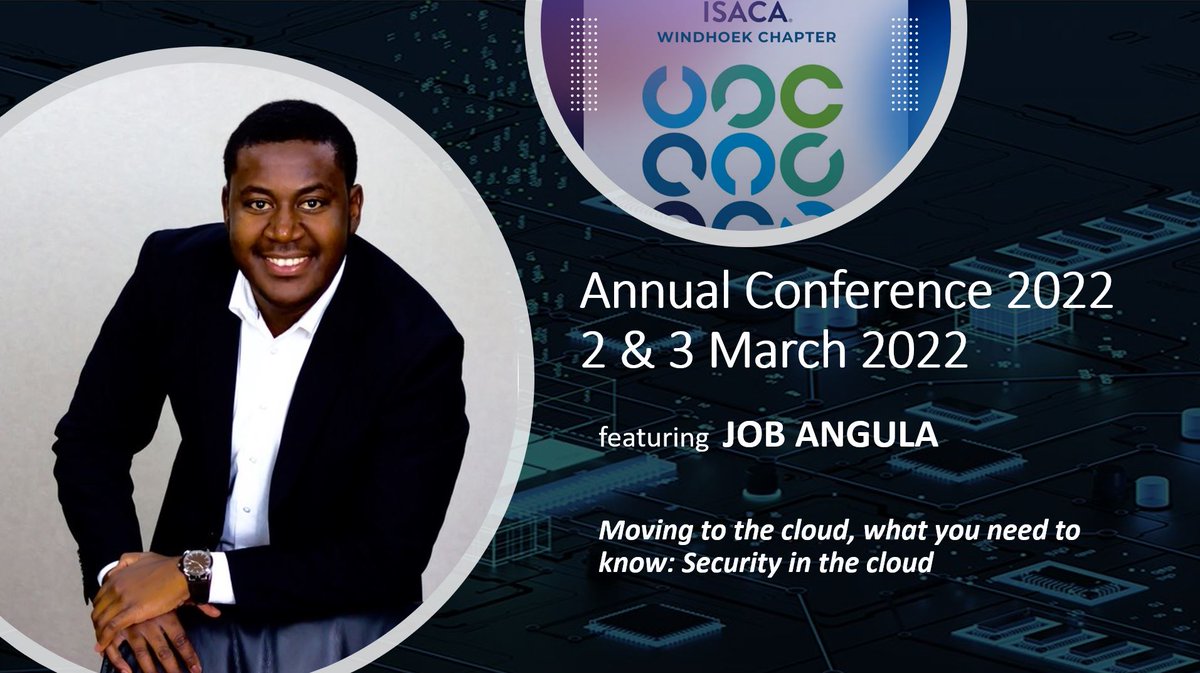 ISACA
WINDHOEK CHAPTER

Annual Conference 2022
2 & 3 March 2022

featuring JOB ANGULA

Moving to the cloud, what you need to know: Security in the cloud